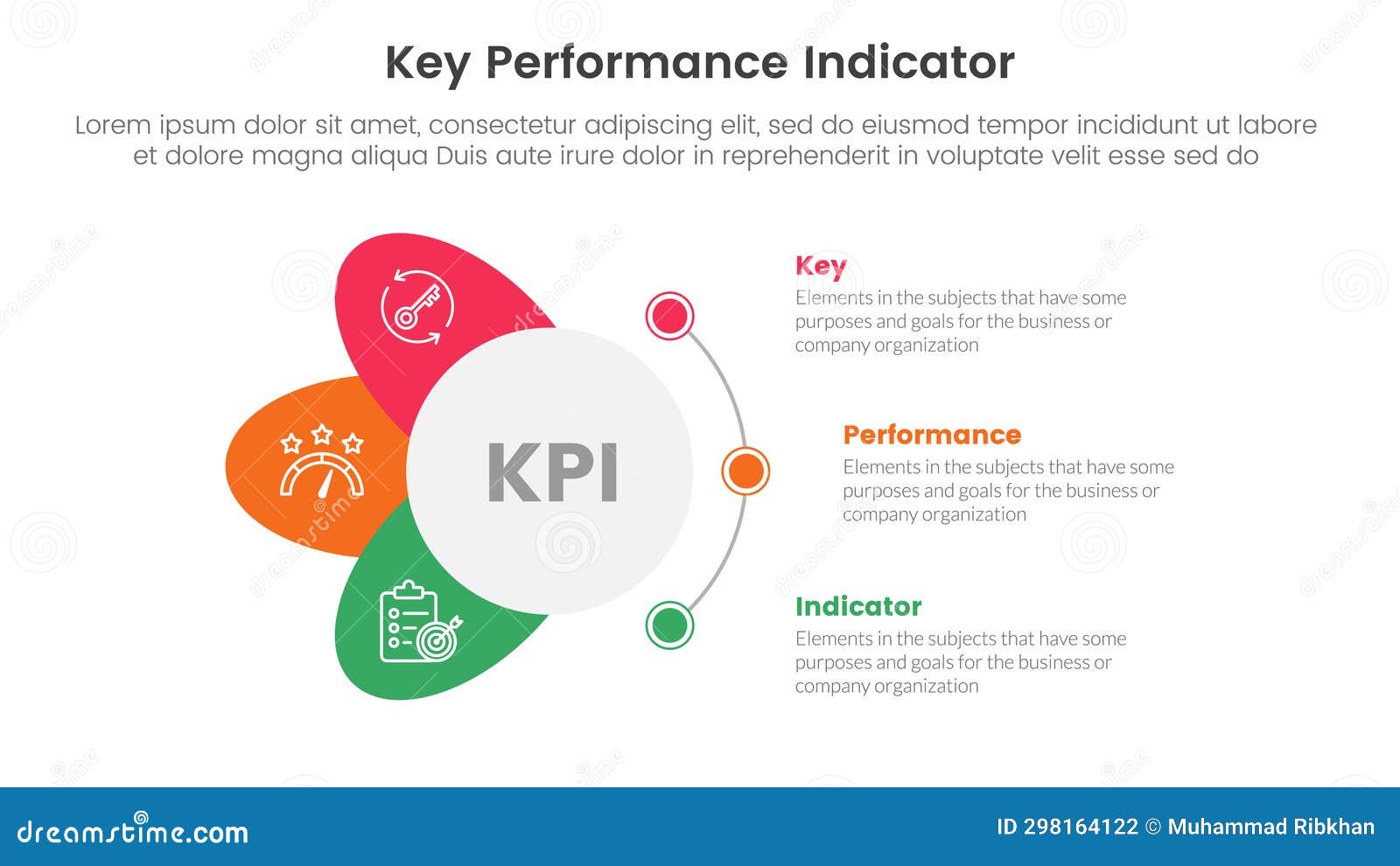 Key Performance Indicator

Lorem ipsum dolor sit amet, consectetur adipiscing elit, sed do eiusmod tempor incididunt ut labore et dolore magna aliqua Duis aute irure dolor in reprehenderit in voluptate velit esse sed do

KPI

Key
Elements in the subjects that have some purposes and goals for the business or company organization

Performance
Elements in the subjects that have some purposes and goals for the business or company organization

Indicator
Elements in the subjects that have some purposes and goals for the business or company organization

dreamstime.com

ID 298164122 © Muhammad Ribkhan